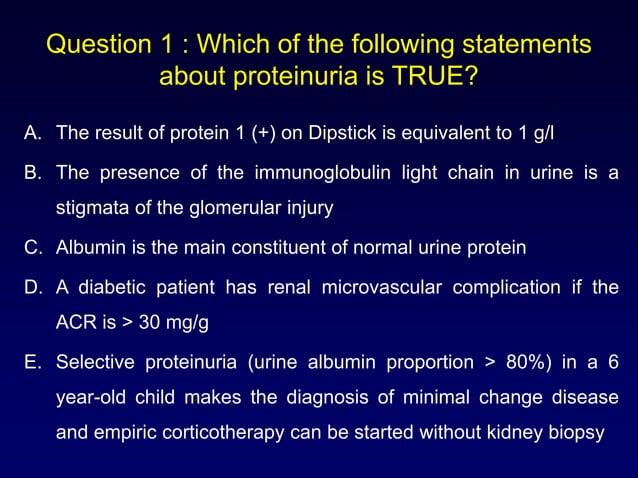 Question 1 : Which of the following statements about proteinuria is TRUE?

A. The result of protein 1 (+) on Dipstick is equivalent to 1 g/l

B. The presence of the immunoglobulin light chain in urine is a stigmata of the glomerular injury

C. Albumin is the main constituent of normal urine protein

D. A diabetic patient has renal microvascular complication if the ACR is > 30 mg/g

E. Selective proteinuria (urine albumin proportion > 80%) in a 6 year-old child makes the diagnosis of minimal change disease and empiric corticotherapy can be started without kidney biopsy